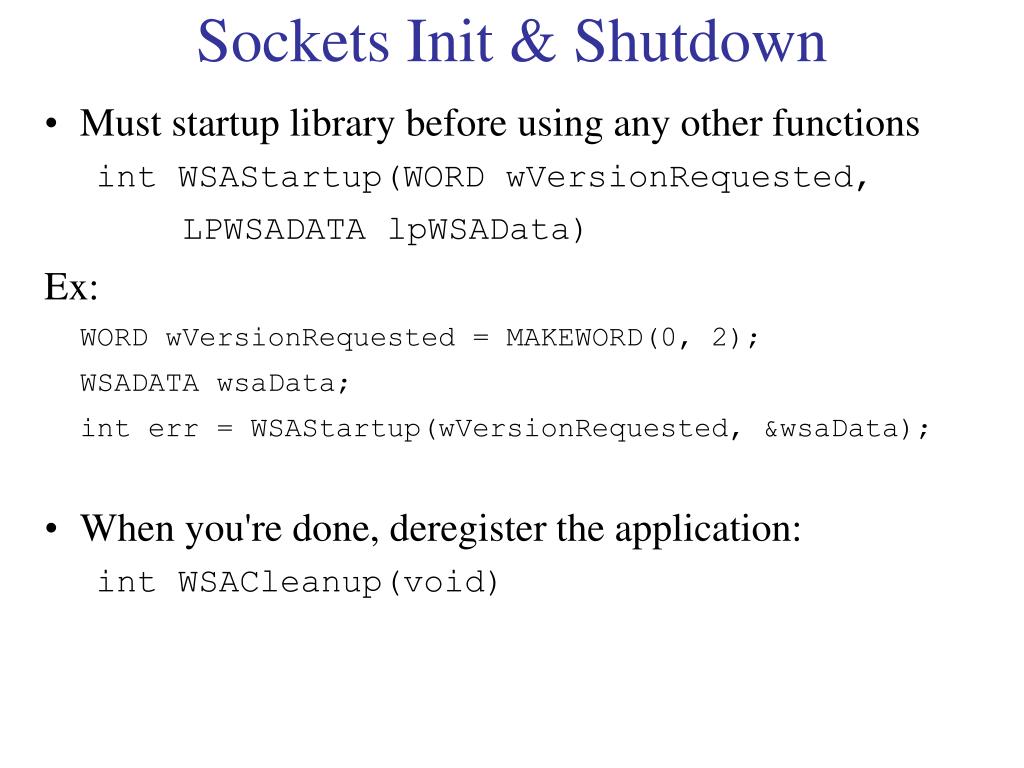 Sockets Init & Shutdown

• Must startup library before using any other functions

int WSAStartup(WORD wVersionRequested,
LPWSADATA lpWSAData)

Ex:

WORD wVersionRequested = MAKEWORD(0, 2);
WSADATA wsaData;
int err = WSAStartup(wVersionRequested, &wsaData);

• When you're done, deregister the application:

int WSACleanup(void)